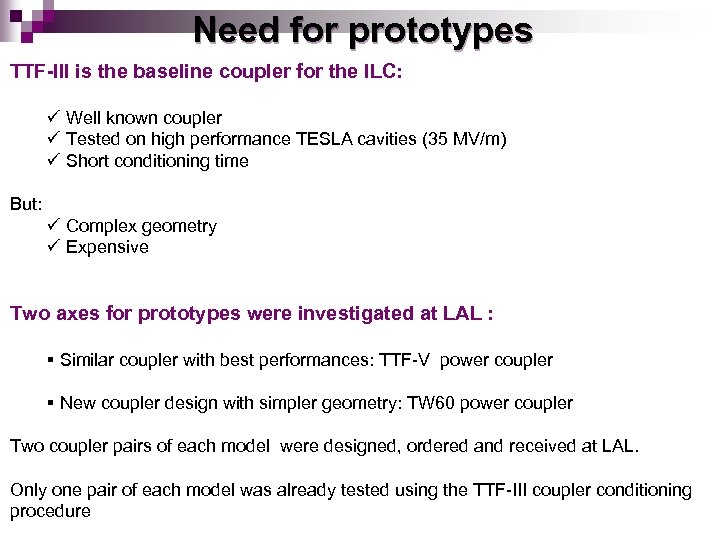 Need for prototypes

TTF-III is the baseline coupler for the ILC:

✓ Well known coupler
✓ Tested on high performance TESLA cavities (35 MV/m)
✓ Short conditioning time

But:
✓ Complex geometry
✓ Expensive

Two axes for prototypes were investigated at LAL :

▪ Similar coupler with best performances: TTF-V power coupler

▪ New coupler design with simpler geometry: TW60 power coupler

Two coupler pairs of each model were designed, ordered and received at LAL.

Only one pair of each model was already tested using the TTF-III coupler conditioning procedure